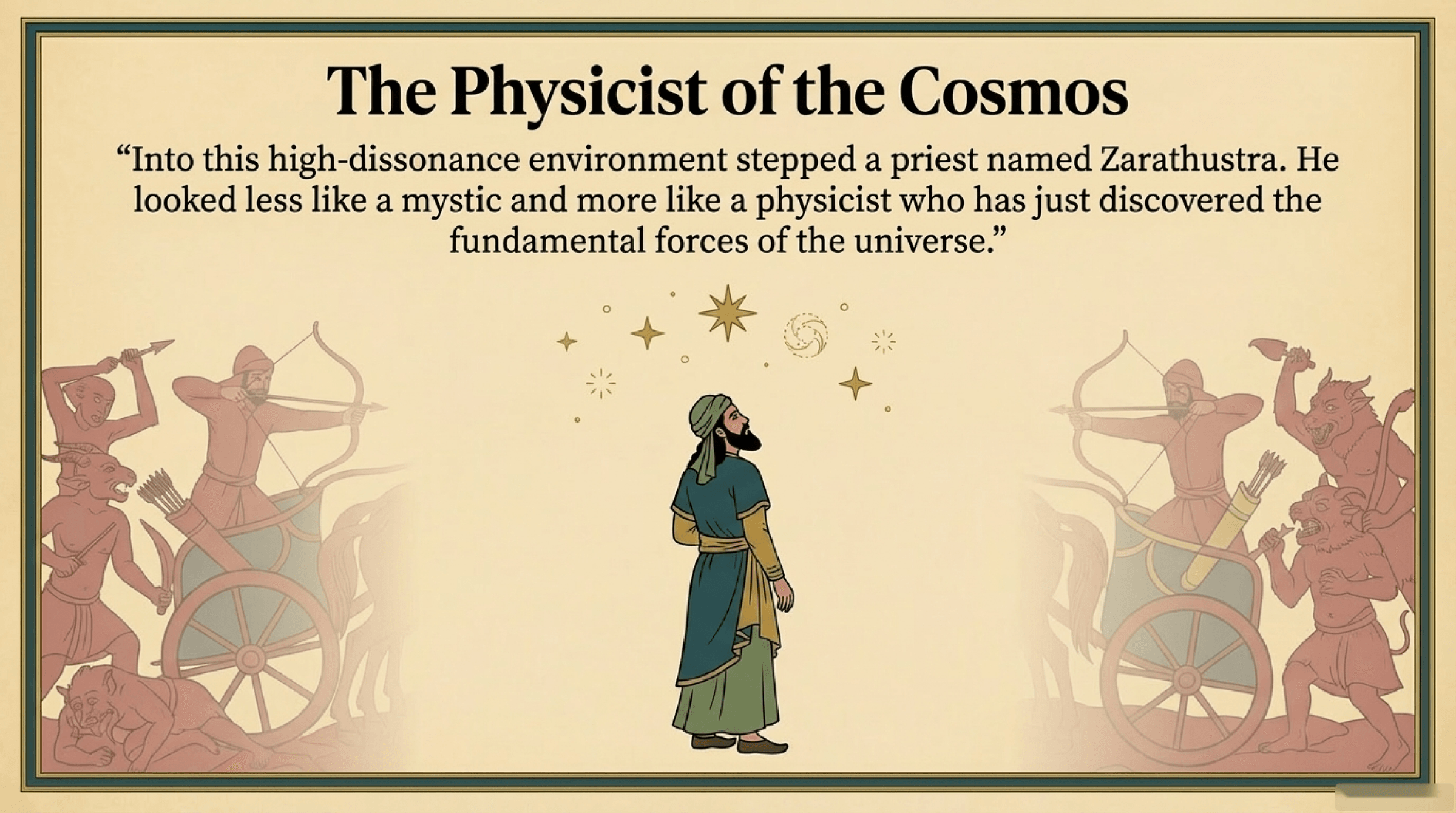 The Physicist of the Cosmos

“Into this high-dissonance environment stepped a priest named Zarathustra. He looked less like a mystic and more like a physicist who has just discovered the fundamental forces of the universe.”